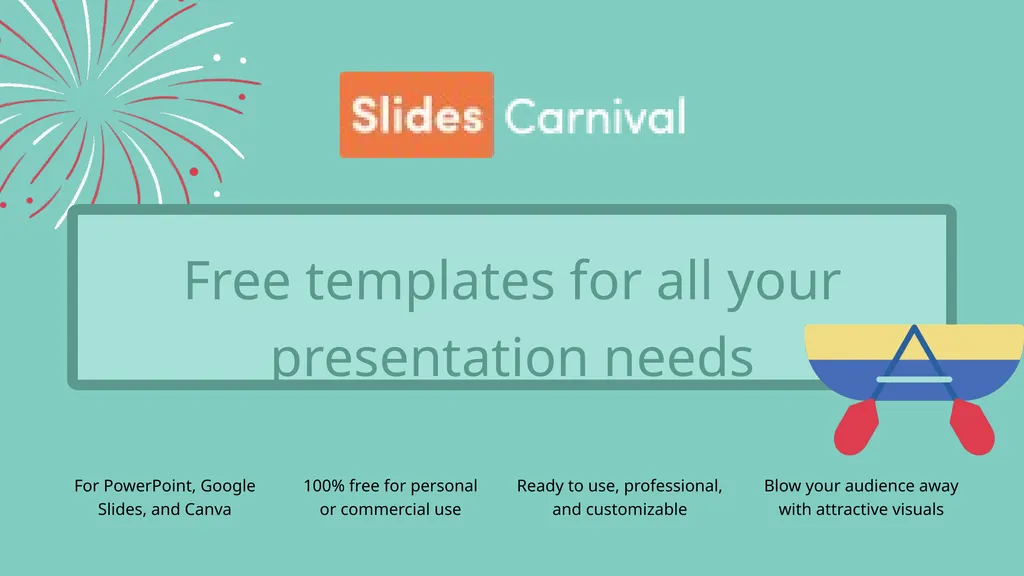 Slides Carnival

Free templates for all your presentation needs

For PowerPoint, Google Slides, and Canva

100% free for personal or commercial use

Ready to use, professional, and customizable

Blow your audience away with attractive visuals